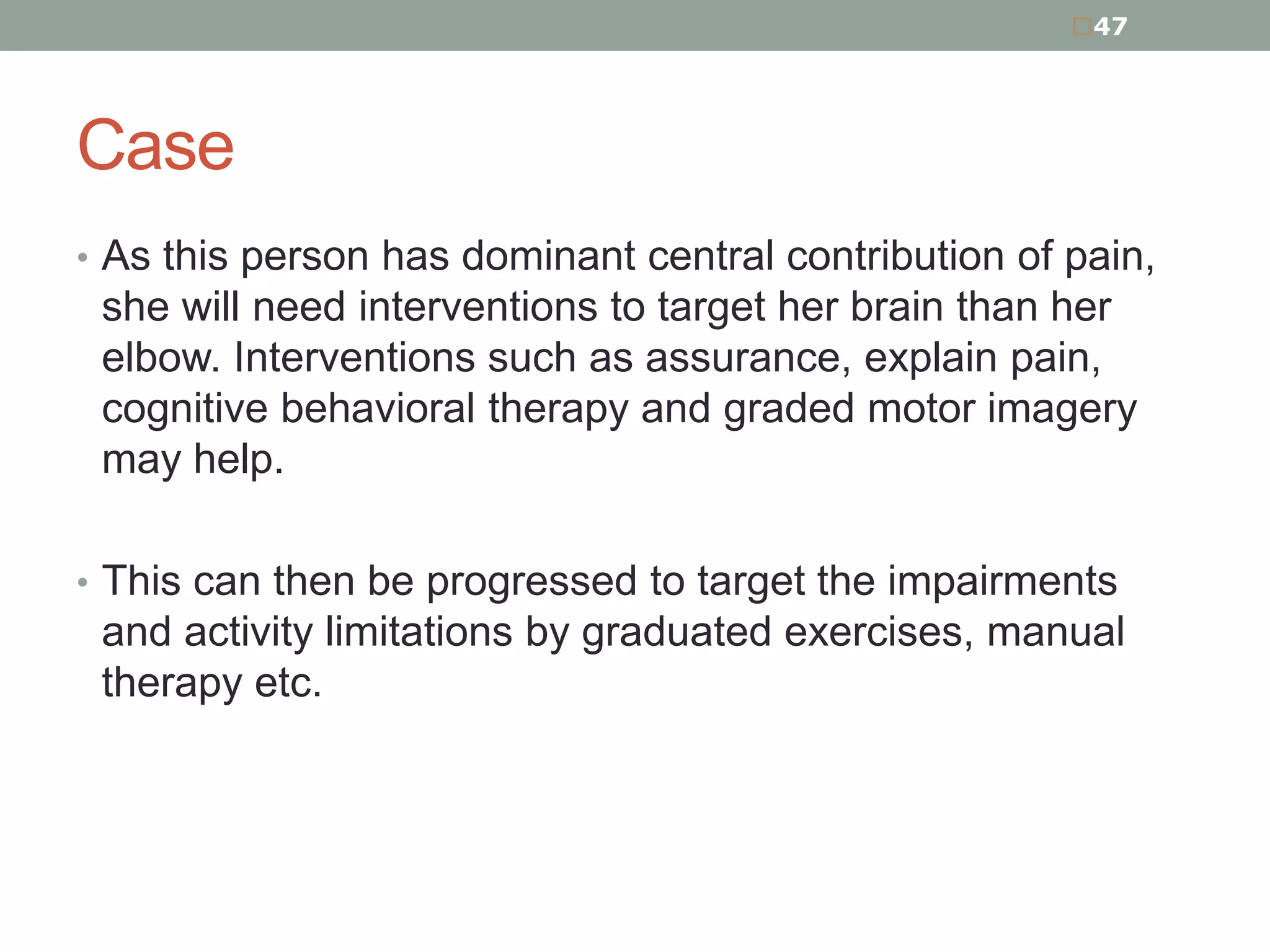 47

Case

• As this person has dominant central contribution of pain, she will need interventions to target her brain than her elbow. Interventions such as assurance, explain pain, cognitive behavioral therapy and graded motor imagery may help.

• This can then be progressed to target the impairments and activity limitations by graduated exercises, manual therapy etc.